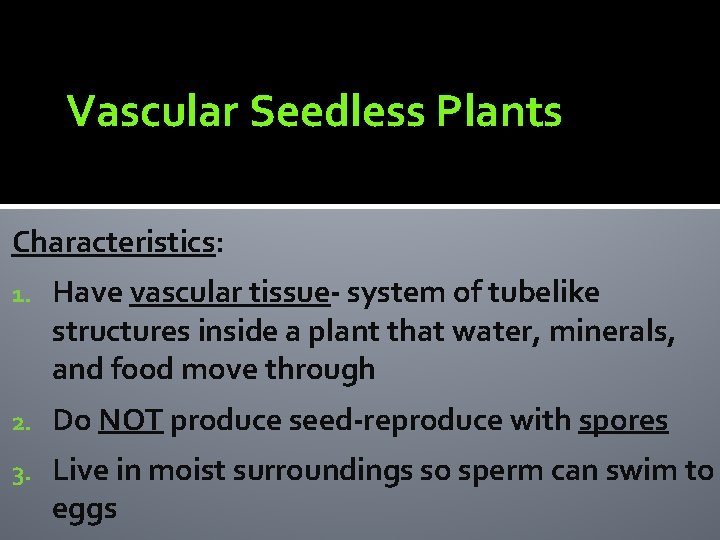 Vascular Seedless Plants

Characteristics:

1. Have vascular tissue- system of tubelike structures inside a plant that water, minerals, and food move through
2. Do NOT produce seed-reproduce with spores
3. Live in moist surroundings so sperm can swim to eggs